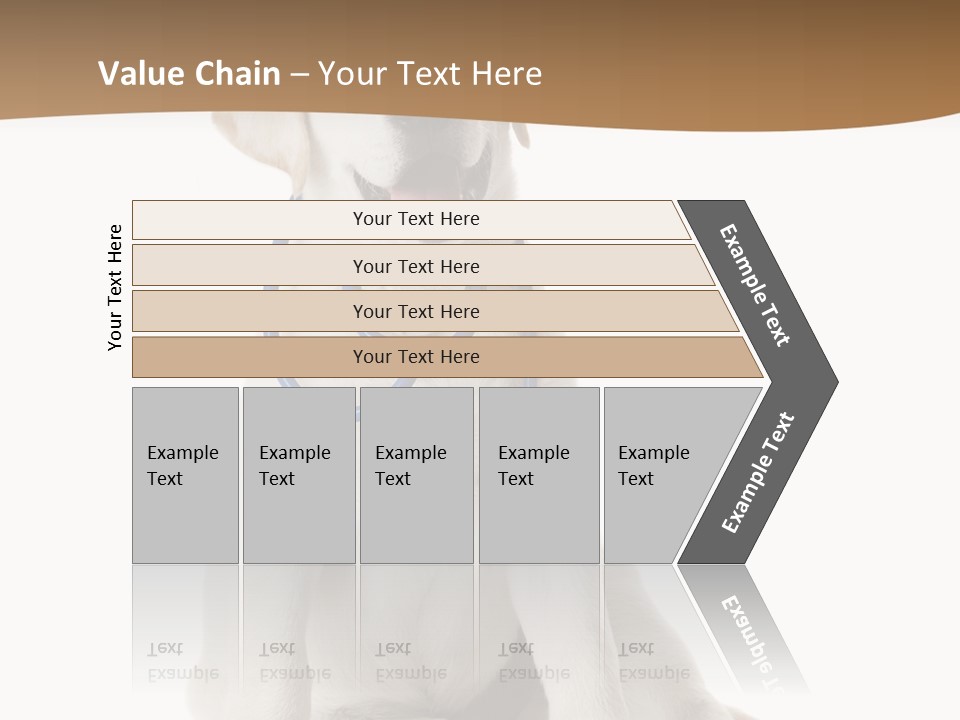 Value Chain – Your Text Here

Your Text Here

Your Text Here

Your Text Here

Your Text Here

Your Text Here

Example Text

Example Text

Example Text

Example Text

Example Text

Example Text

Example Text